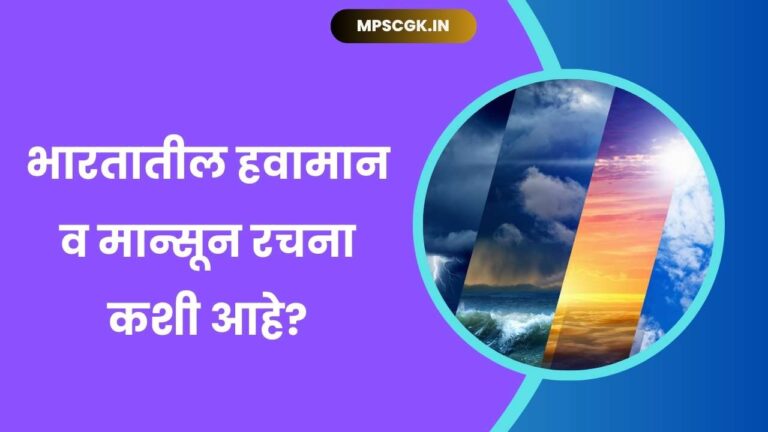 MPSCGK.IN

भारतातील हवामान व मान्सून रचना कशी आहे?